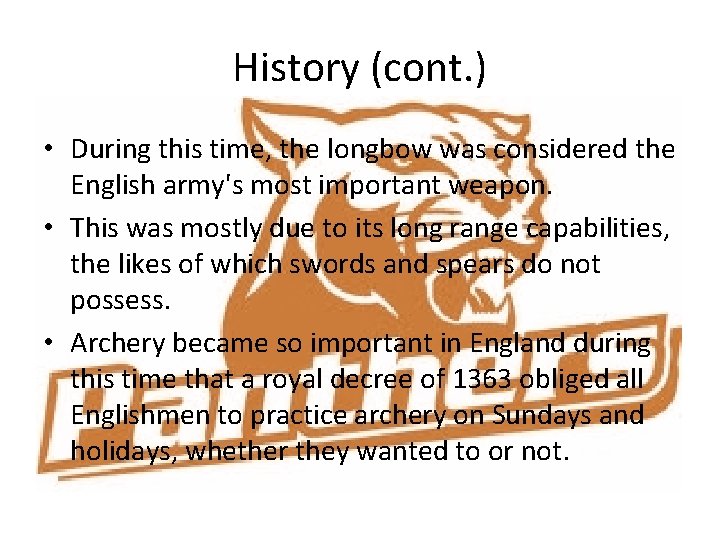 History (cont.)

• During this time, the longbow was considered the English army's most important weapon.

• This was mostly due to its long range capabilities, the likes of which swords and spears do not possess.

• Archery became so important in England during this time that a royal decree of 1363 obliged all Englishmen to practice archery on Sundays and holidays, whether they wanted to or not.

Panthers